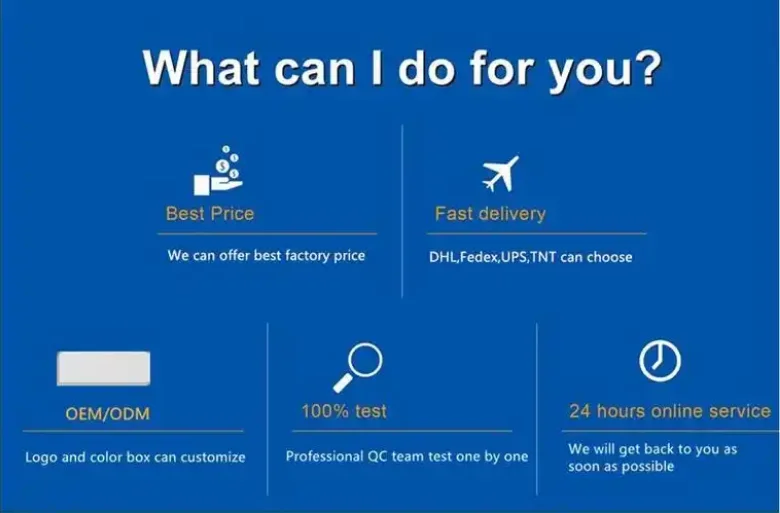 What can I do for you?

Best Price

We can offer best factory price

Fast delivery

DHL,Fedex,UPS,TNT can choose

OEM/ODM

Logo and color box can customize

100% test

Professional QC team test one by one

24 hours online service

We will get back to you as soon as possible